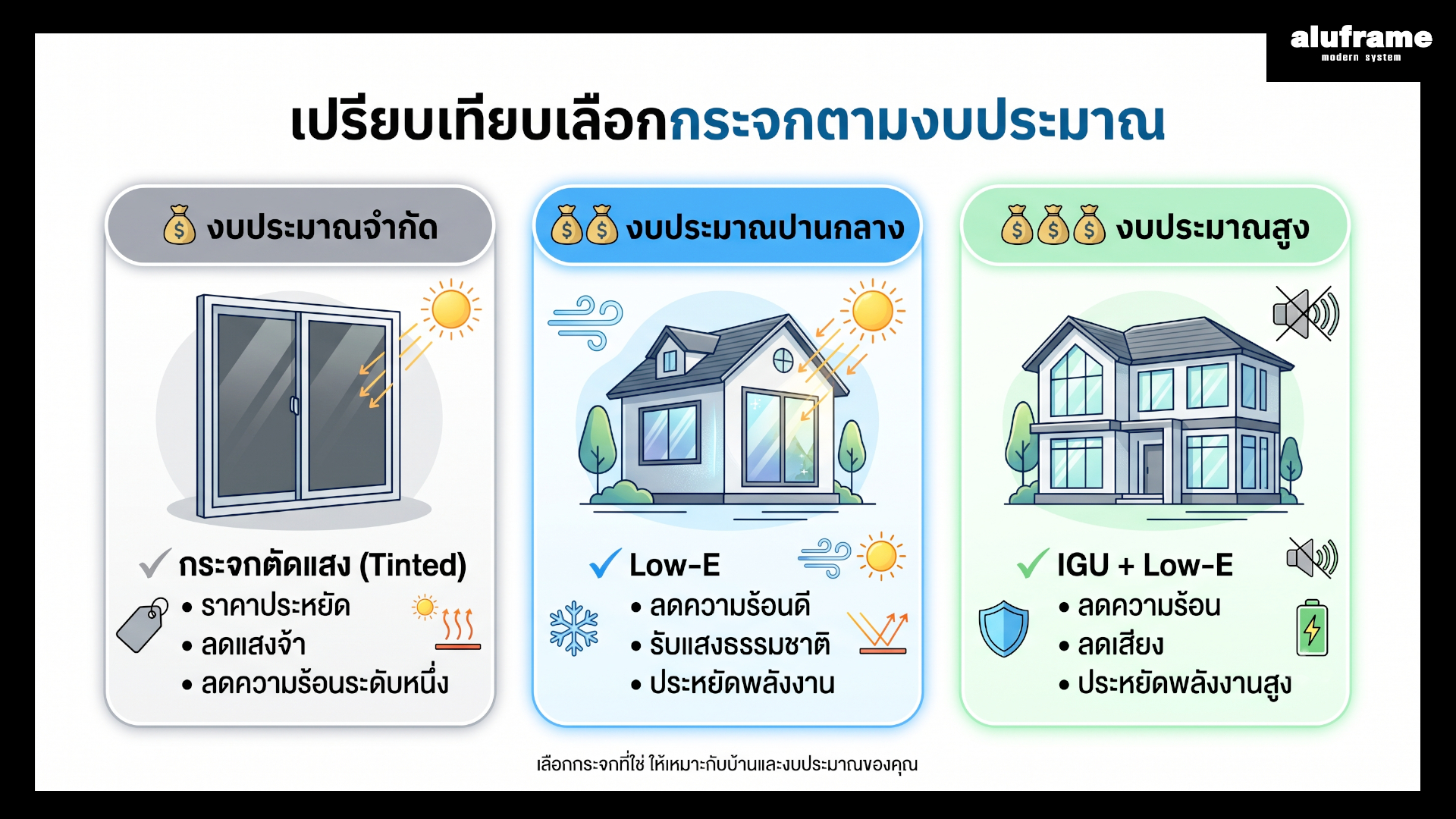 aluframe
modern system

เปรียบเทียบเลือกกระจกตามงบประมาณ

งบประมาณจำกัด

✓ กระจกตัดแสง (Tinted)
• ราคาประหยัด
• ลดแสงจ้า
• ลดความร้อนระดับหนึ่ง

งบประมาณปานกลาง

✓ Low-E
• ลดความร้อนดี
• รับแสงธรรมชาติ
• ประหยัดพลังงาน

งบประมาณสูง

✓ IGU + Low-E
• ลดความร้อน
• ลดเสียง
• ประหยัดพลังงานสูง

เลือกกระจกที่ใช่ ให้เหมาะกับบ้านและงบประมาณของคุณ